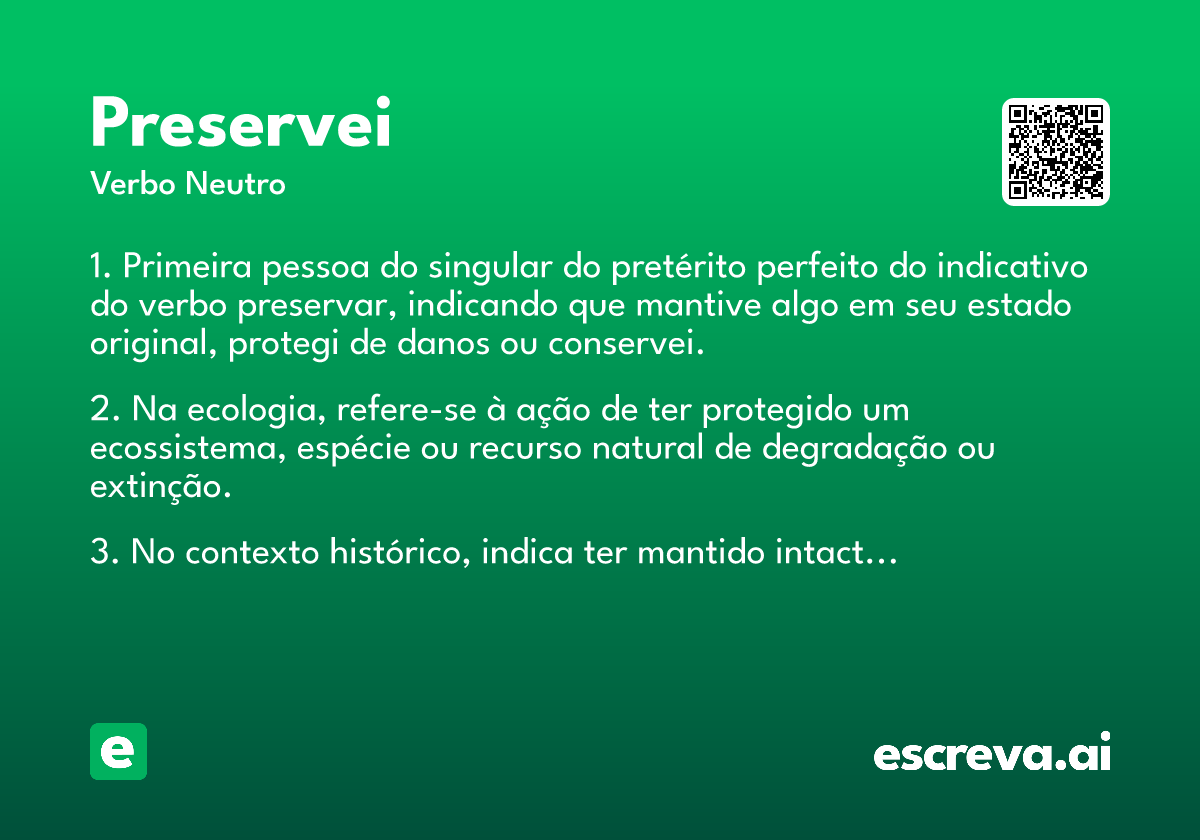 Preservei
Verbo Neutro

1. Primeira pessoa do singular do pretérito perfeito do indicativo do verbo preservar, indicando que mantive algo em seu estado original, protegi de danos ou conservei.

2. Na ecologia, refere-se à ação de ter protegido um ecossistema, espécie ou recurso natural de degradação ou extinção.

3. No contexto histórico, indica ter mantido intact...

e

escreva.ai